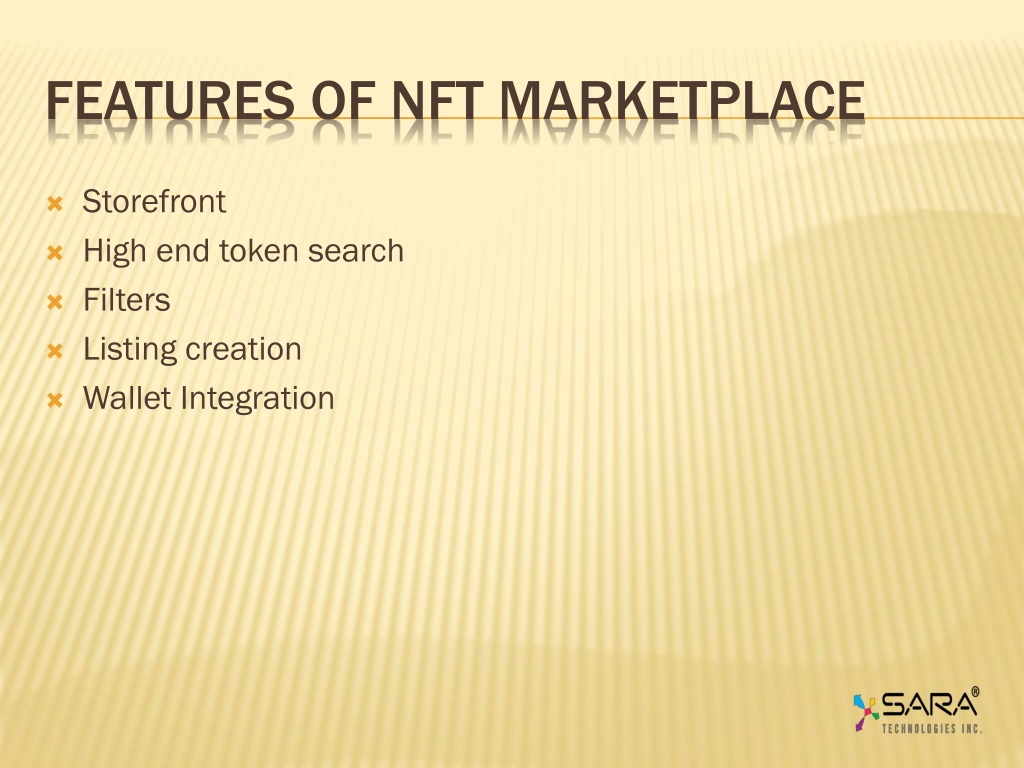 FEATURES OF NFT MARKETPLACE

Storefront
High end token search
Filters
Listing creation
Wallet Integration

SARA®
TECHNOLOGIES INC.